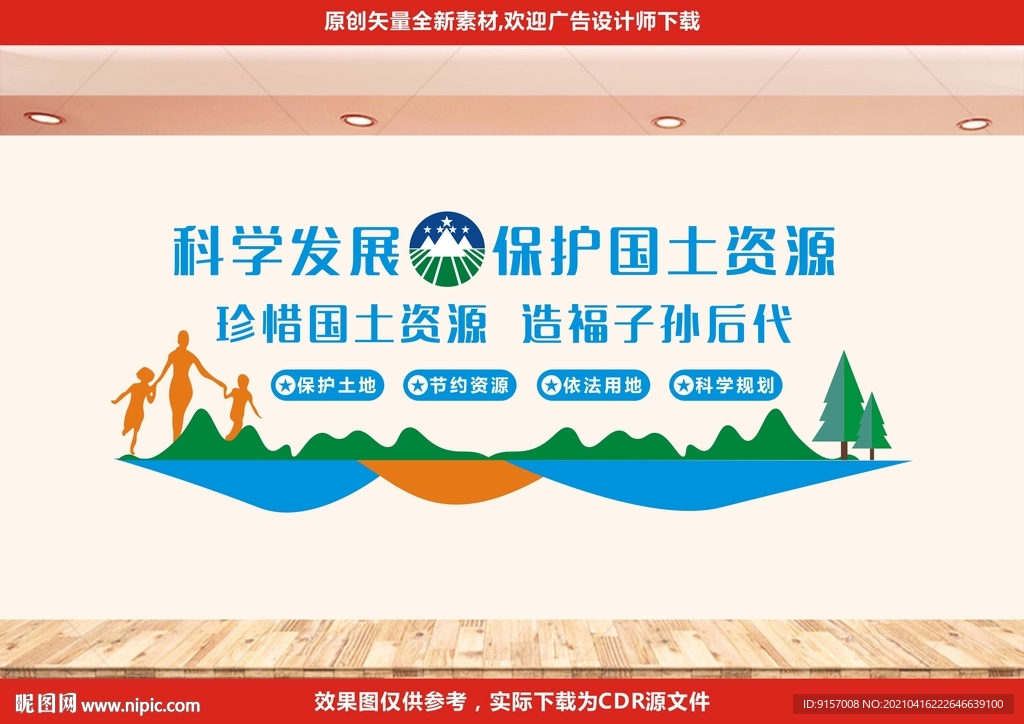 原创矢量全新素材,欢迎广告设计师下载

科学发展 保护国土资源

珍惜国土资源 造福子孙后代

保护土地 节约资源 依法用地 科学规划

昵图网 www.nipic.com

效果图仅供参考，实际下载为CDR源文件

ID:9157008 NO:20210416222646639100